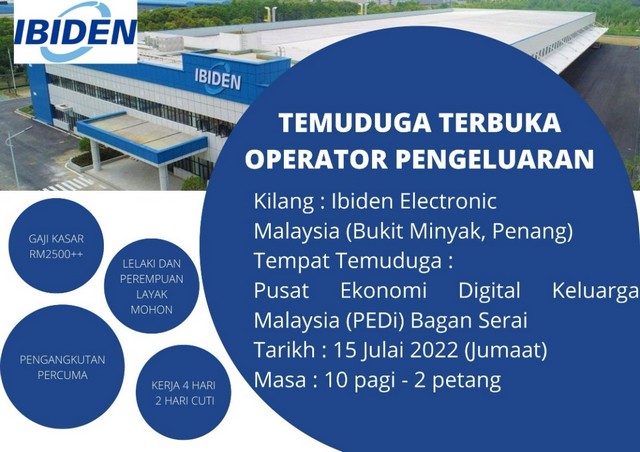 IBIDEN

IBIDEN

TEMUDUGA TERBUKA
OPERATOR PENGELUARAN

Kilang : Ibiden Electronic Malaysia (Bukit Minyak, Penang)
Tempat Temuduga :
Pusat Ekonomi Digital Keluarga Malaysia (PEDi) Bagan Serai
Tarikh : 15 Julai 2022 (Jumaat)
Masa : 10 pagi - 2 petang

GAJI KASAR RM2500++

LELAKI DAN PEREMPUAN LAYAK MOHON

PENGANGKUTAN PERCUMA

KERJA 4 HARI 2 HARI CUTI